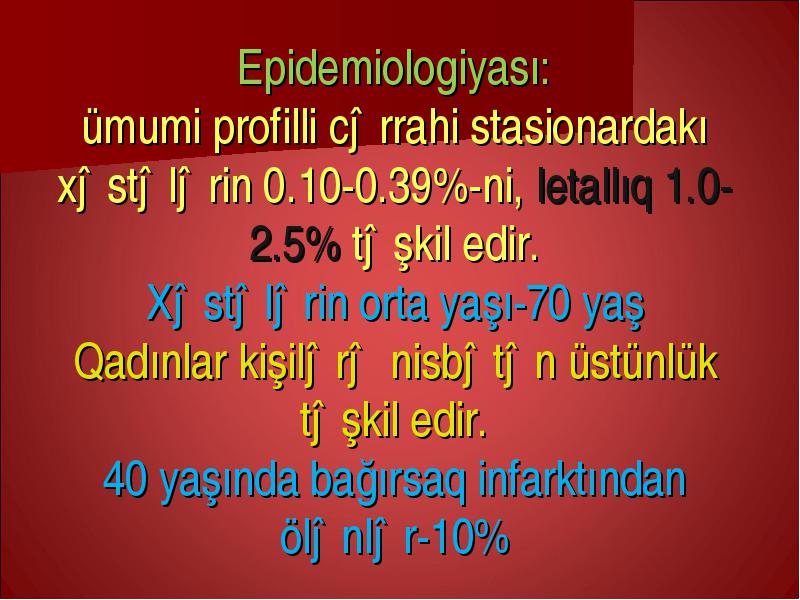 Epidemiologiyası:
ümumi profilli cĵ rrahi stasionardakı xĵ stĵ lĵ rin 0.10-0.39%-ni, letallıq 1.0-2.5% tĵ şkil edir.
Xĵ stĵ lĵ rin orta yaşı-70 yaş
Qadınlar kişilĵ rĵ nisbĵ tĵ n üstünlük tĵ şkil edir.
40 yaşında bağırsaq infarktından ölĵ nlĵ r-10%